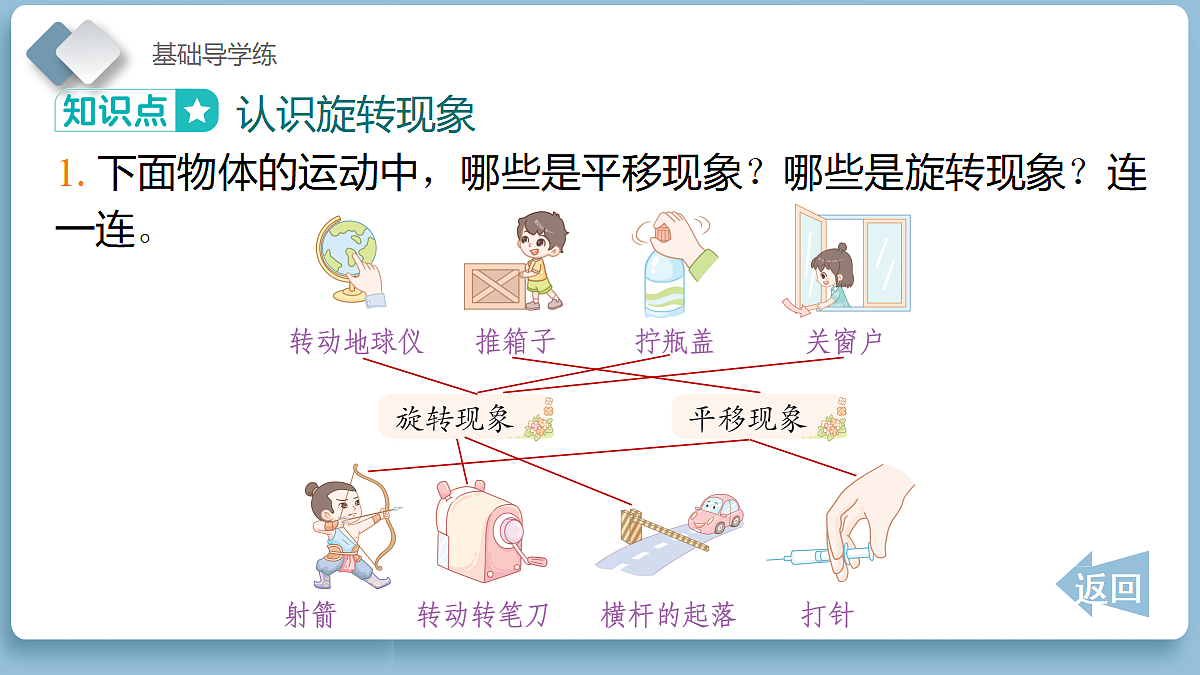 基础导学练

知识点 认识旋转现象

1. 下面物体的运动中，哪些是平移现象？哪些是旋转现象？连一连。

转动地球仪　推箱子　拧瓶盖　关窗户

旋转现象　平移现象

射箭　转动转笔刀　横杆的起落　打针

返回